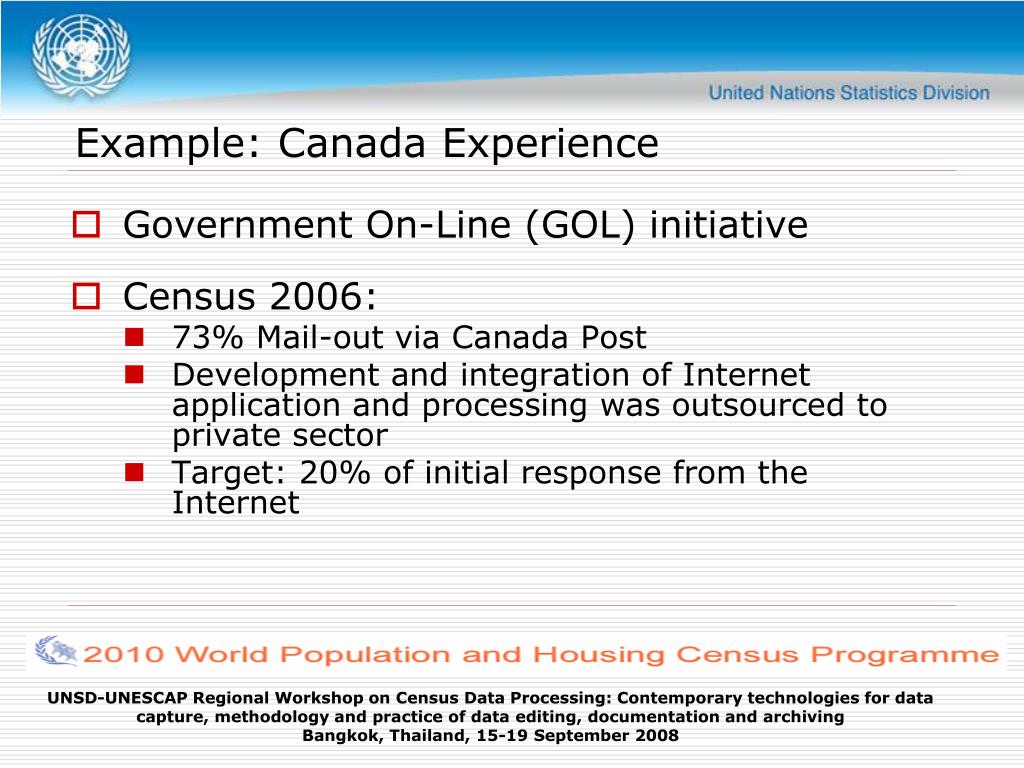 United Nations Statistics Division

Example: Canada Experience

Government On-Line (GOL) initiative

Census 2006:

73% Mail-out via Canada Post

Development and integration of Internet application and processing was outsourced to private sector

Target: 20% of initial response from the Internet

2010 World Population and Housing Census Programme

UNSD-UNESCAP Regional Workshop on Census Data Processing: Contemporary technologies for data capture, methodology and practice of data editing, documentation and archiving
Bangkok, Thailand, 15-19 September 2008